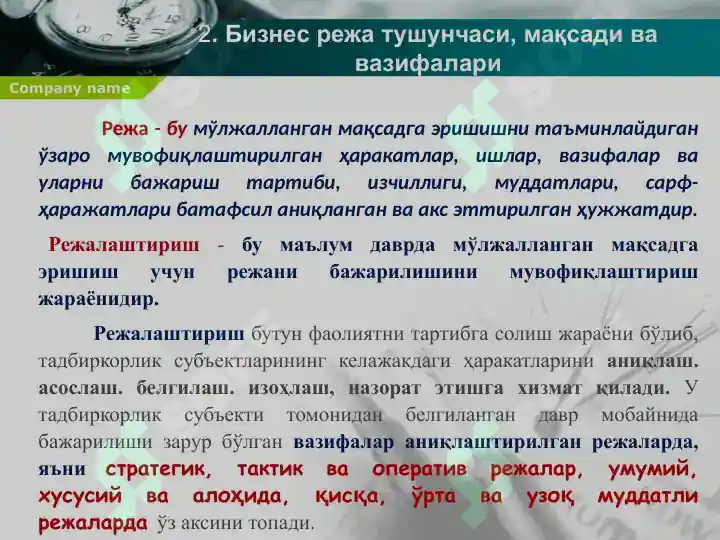 2. Бизнес режа тушунчаси, мақсади ва вазифалари

Company name

Режа - бу мўлжалланган мақсадга эришишни таъминлайдиган ўзаро мувофиқлаштирилган ҳаракатлар, ишлар, вазифалар ва уларни бажариш тартиби, изчиллиги, муддатлари, сарф-ҳаражатлари батафсил аниқланган ва акс эттирилган ҳужжатдир.

Режалаштириш - бу маълум даврда мўлжалланган мақсадга эришиш учун режани бажарилишини мувофиқлаштириш жараёнидир.

Режалаштириш бутун фаолиятни тартибга солиш жараёни бўлиб, тадбиркорлик субъектларининг келажакдаги ҳаракатларини аниқлаш. асослаш. белгилаш. изоҳлаш, назорат этишга хизмат қилади. У тадбиркорлик субъекти томонидан белгиланган давр мобайнида бажарилиши зарур бўлган вазифалар аниқлаштирилган режаларда, яъни стратегик, тактик ва оператив режалар, умумий, хусусий ва алоҳида, қисқа, ўрта ва узоқ муддатли режаларда ўз аксини топади.